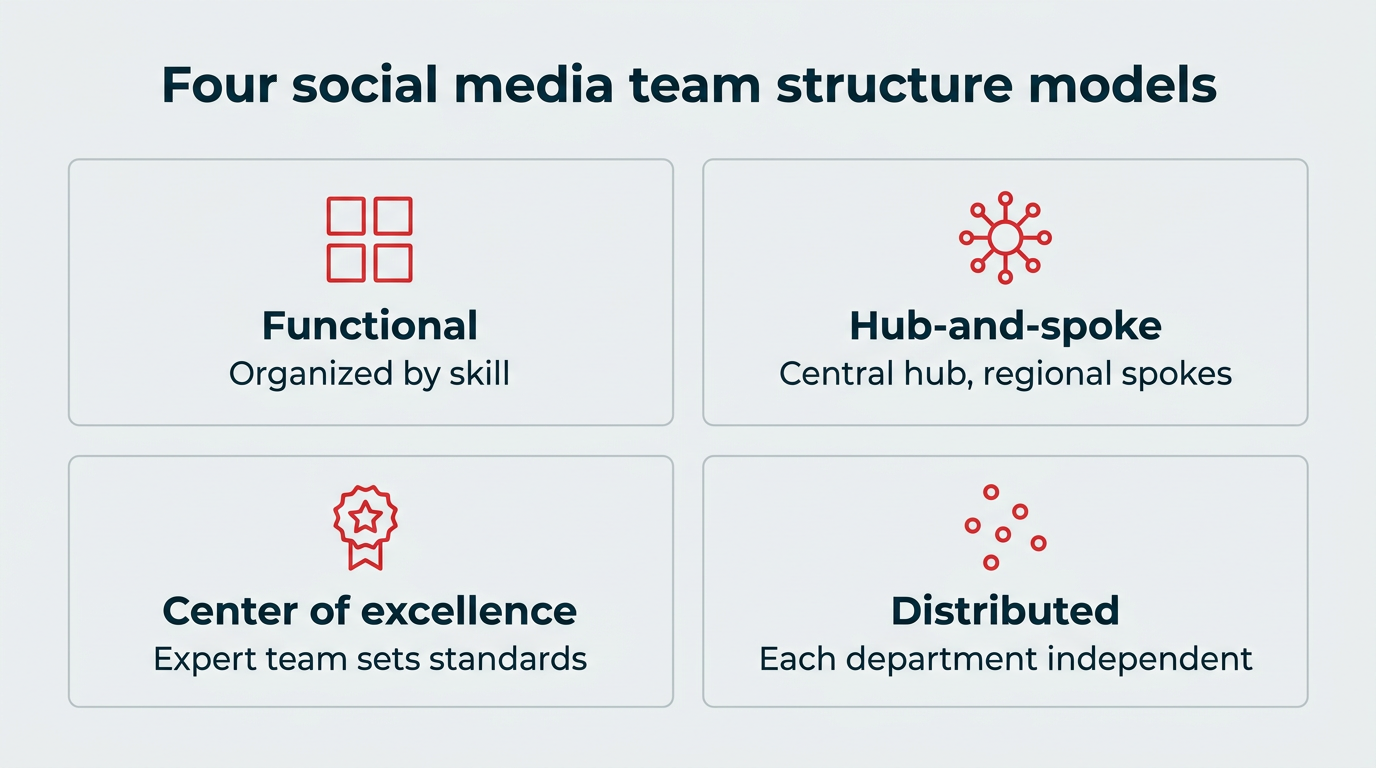 Four social media team structure models

Functional
Organized by skill

Hub-and-spoke
Central hub, regional spokes

Center of excellence
Expert team sets standards

Distributed
Each department independent